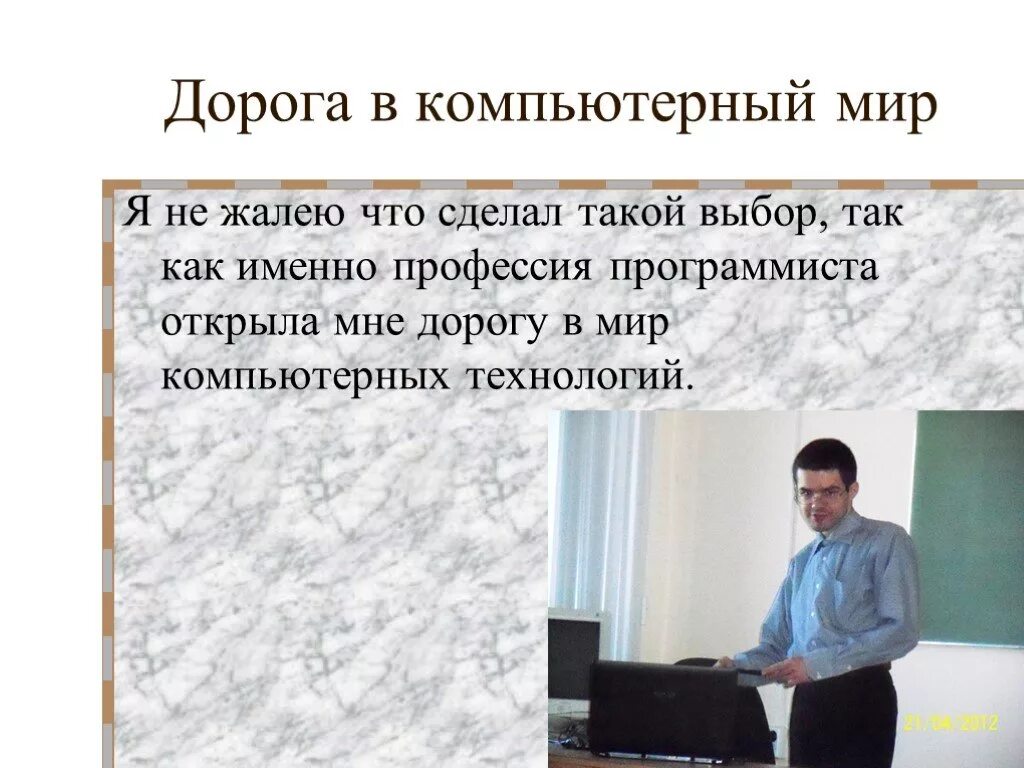 Дорога в компьютерный мир

Я не жалею что сделал такой выбор, так как именно профессия программиста открыла мне дорогу в мир компьютерных технологий.

21/04/2012